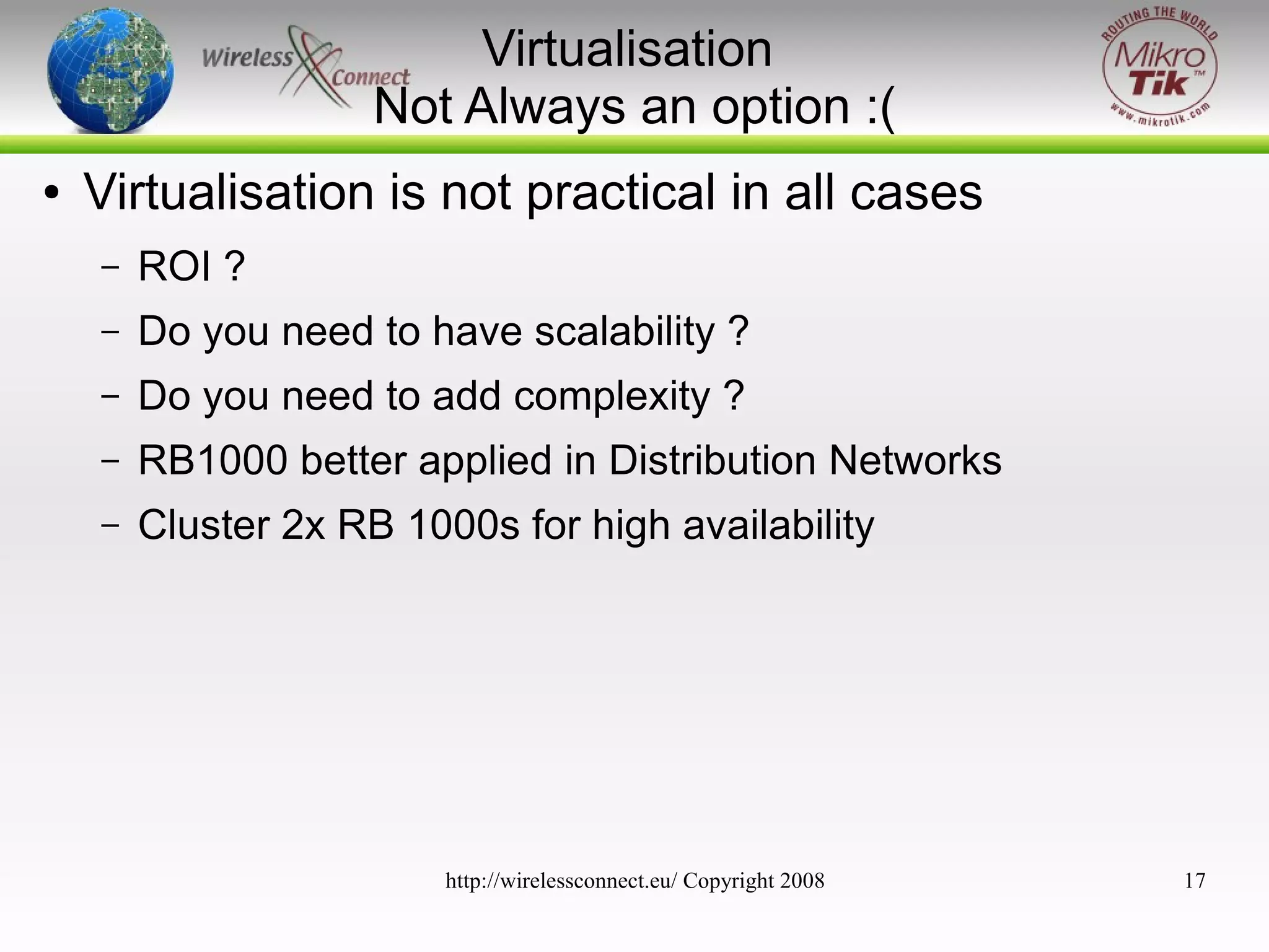 Wireless Connect

Virtualisation
Not Always an option :(

ROUTING THE WORLD
MikroTik™
www.mikrotik.com

• Virtualisation is not practical in all cases
– ROI ?
– Do you need to have scalability ?
– Do you need to add complexity ?
– RB1000 better applied in Distribution Networks
– Cluster 2x RB 1000s for high availability

http://wirelessconnect.eu/ Copyright 2008

17